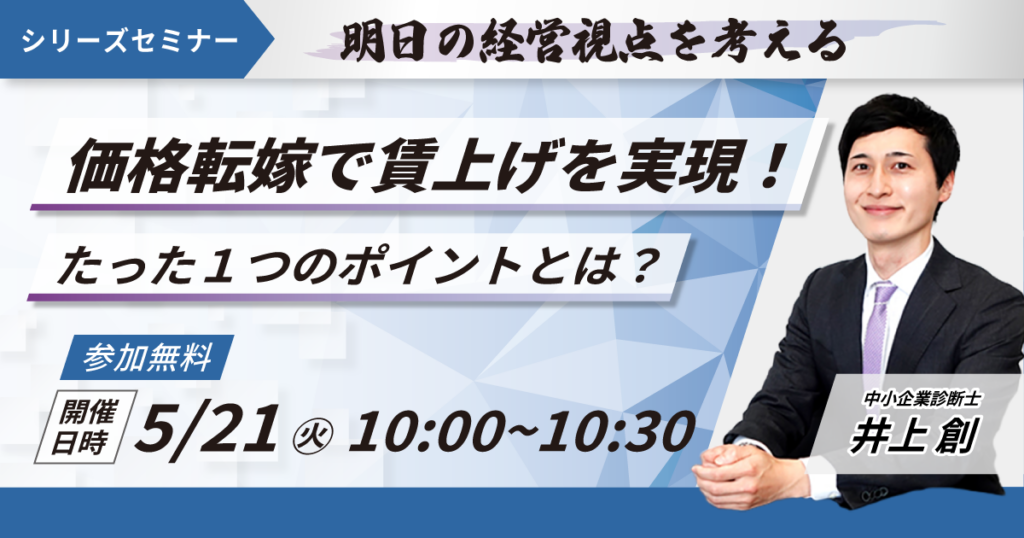 シリーズセミナー

明日の経営視点を考える

価格転嫁で賃上げを実現！

たった１つのポイントとは？

参加無料

開催日時 5/21 ㊋ 10:00~10:30

中小企業診断士
井上 創